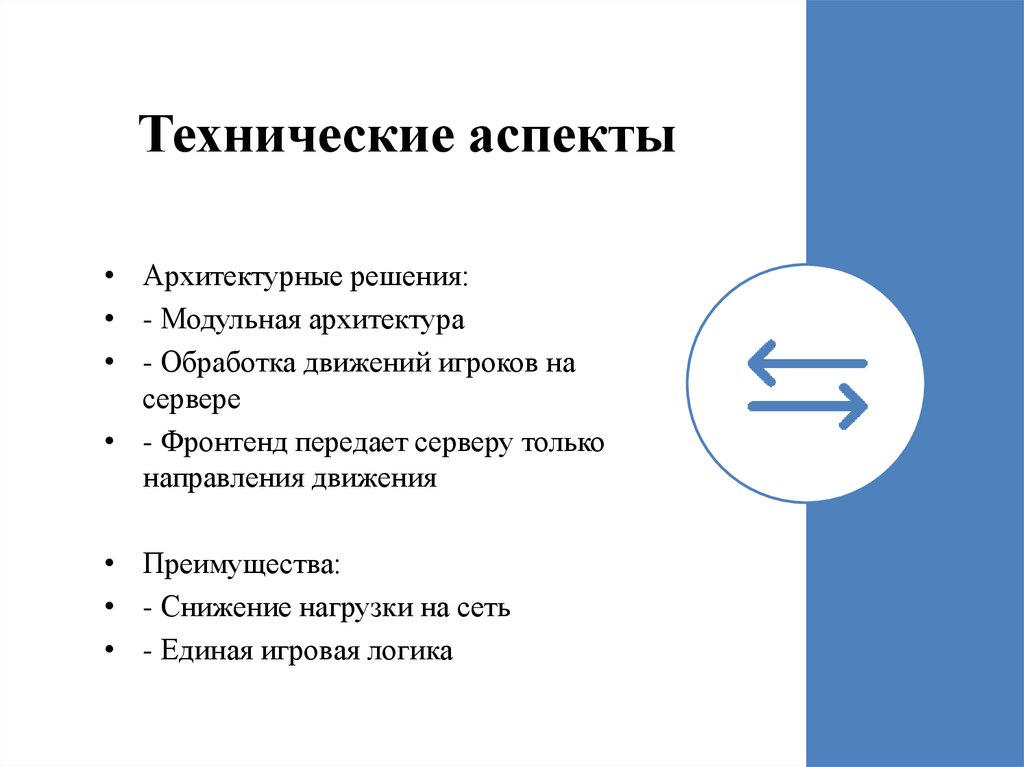 Технические аспекты

• Архитектурные решения:
• - Модульная архитектура
• - Обработка движений игроков на сервере
• - Фронтенд передает серверу только направления движения

• Преимущества:
• - Снижение нагрузки на сеть
• - Единая игровая логика